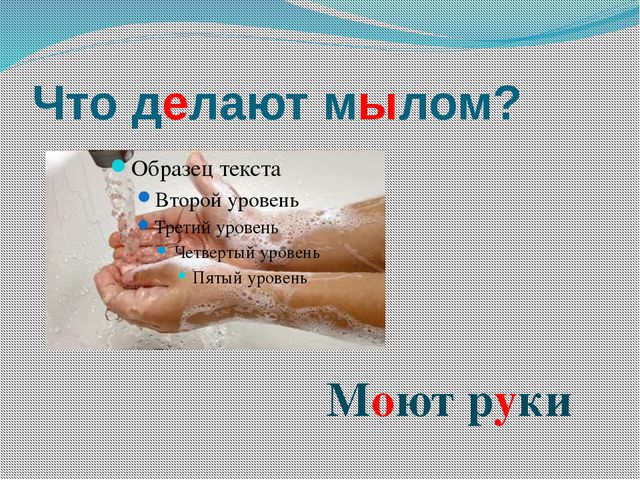 Что делают мылом?

Образец текста
Второй уровень
Третий уровень
Четвертый уровень
Пятый уровень

Моют руки